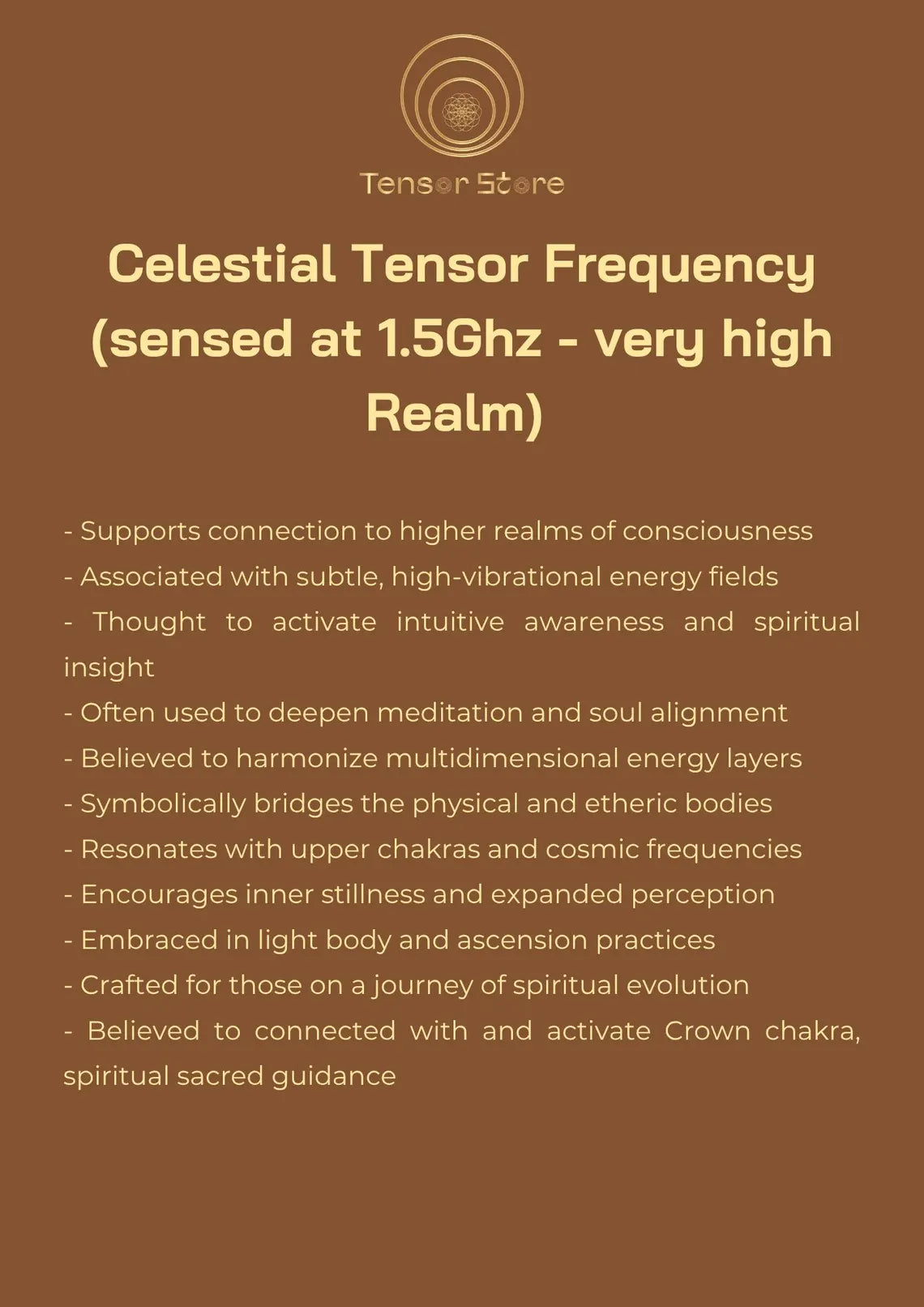 Tensor Store

Celestial Tensor Frequency (sensed at 1.5Ghz - very high Realm)

- Supports connection to higher realms of consciousness
- Associated with subtle, high-vibrational energy fields
- Thought to activate intuitive awareness and spiritual insight
- Often used to deepen meditation and soul alignment
- Believed to harmonize multidimensional energy layers
- Symbolically bridges the physical and etheric bodies
- Resonates with upper chakras and cosmic frequencies
- Encourages inner stillness and expanded perception
- Embraced in light body and ascension practices
- Crafted for those on a journey of spiritual evolution
- Believed to connected with and activate Crown chakra, spiritual sacred guidance